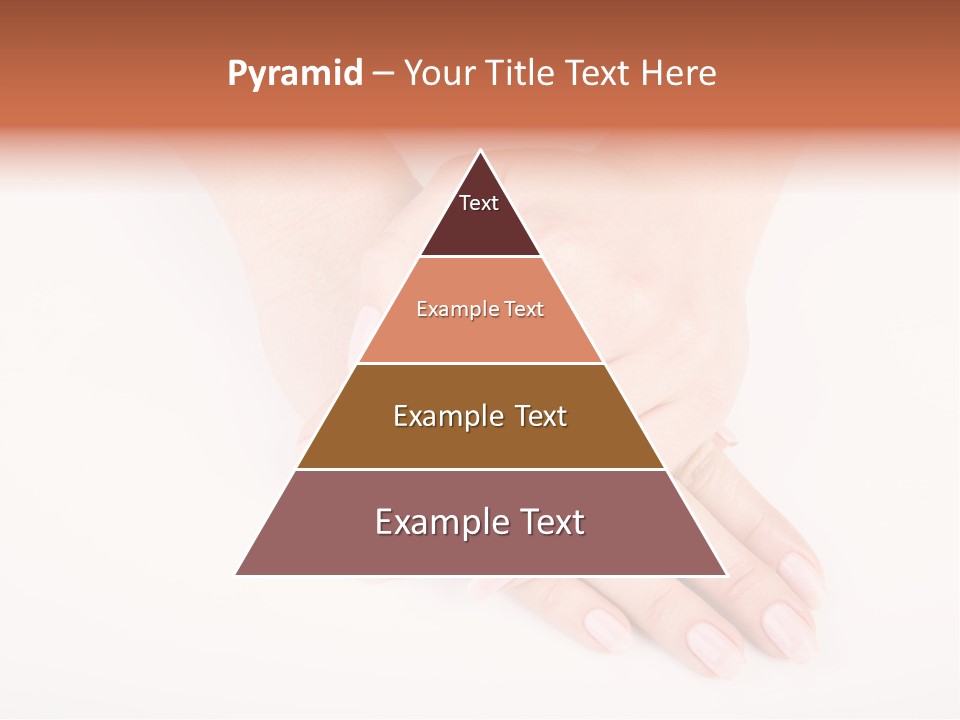 Pyramid – Your Title Text Here

Text

Example Text

Example Text

Example Text